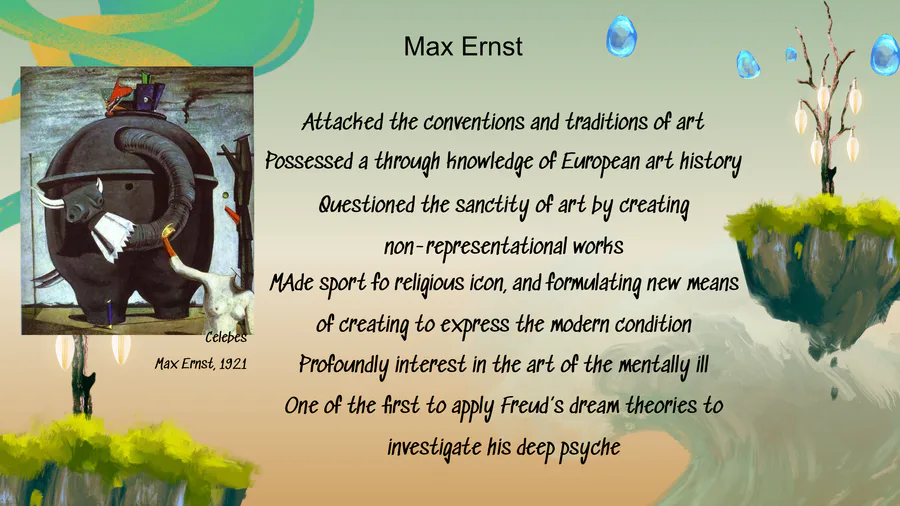 Max Ernst

Celebes
Max Ernst, 1921

Attacked the conventions and traditions of art
Possessed a through knowledge of European art history
Questioned the sanctity of art by creating non-representational works
MAde sport fo religious icon, and formulating new means of creating to express the modern condition
Profoundly interest in the art of the mentally ill
One of the first to apply Freud's dream theories to investigate his deep psyche